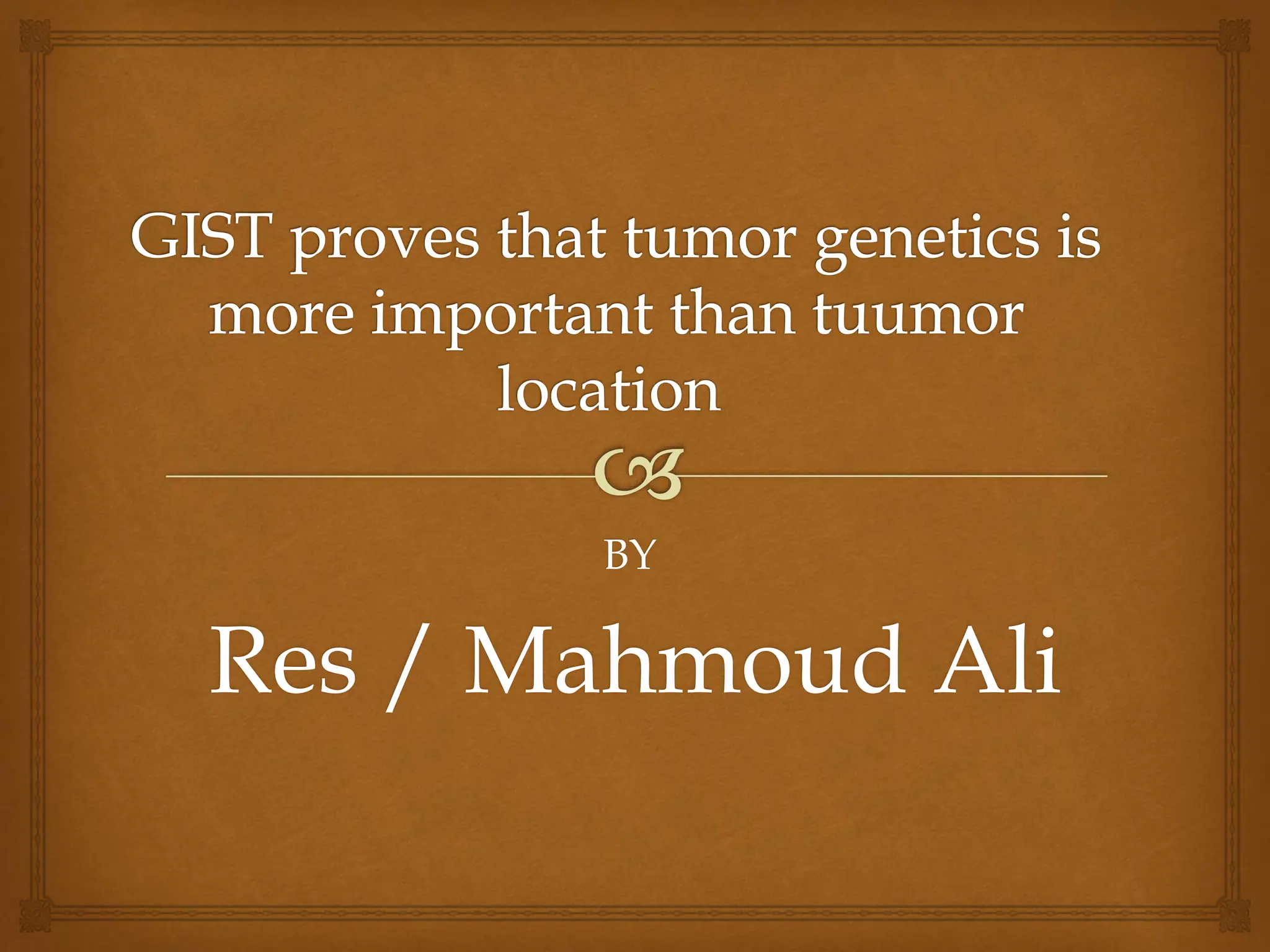 GIST proves that tumor genetics is more important than tuumor location

BY

Res / Mahmoud Ali